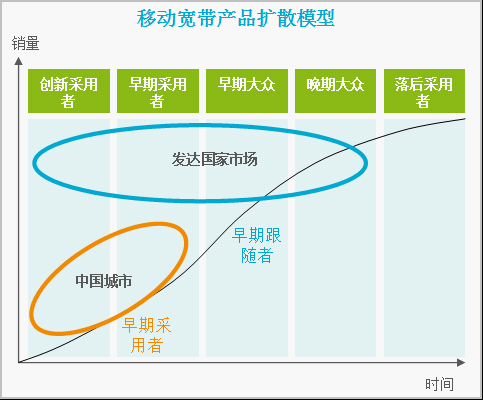 移动宽带产品扩散模型

销量

创新采用者

早期采用者

早期大众

晚期大众

落后采用者

发达国家市场

早期跟随者

中国城市

早期采用者

时间